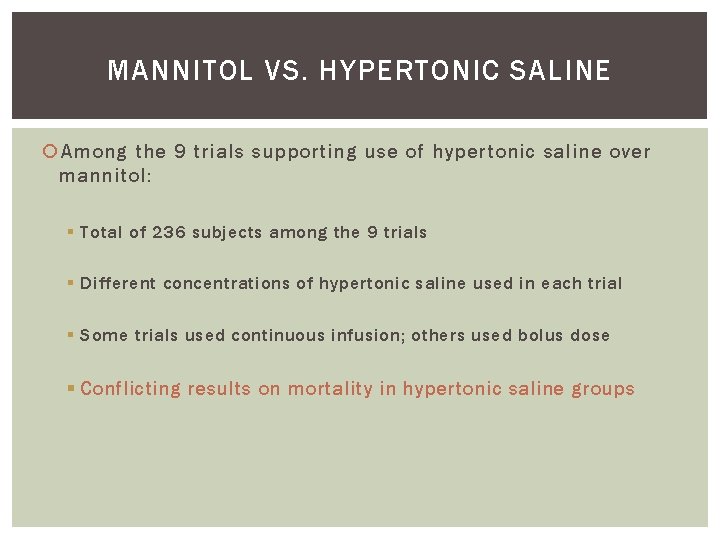 MANNITOL VS. HYPERTONIC SALINE

Among the 9 trials supporting use of hypertonic saline over mannitol:

Total of 236 subjects among the 9 trials

Different concentrations of hypertonic saline used in each trial

Some trials used continuous infusion; others used bolus dose

Conflicting results on mortality in hypertonic saline groups